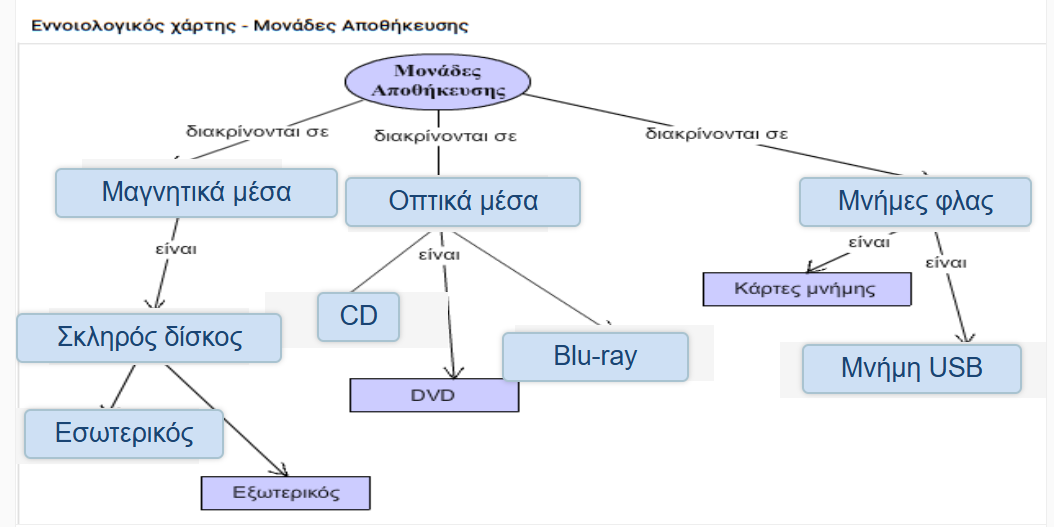 Εννοιολογικός χάρτης - Μονάδες Αποθήκευσης

Μονάδες Αποθήκευσης

διακρίνονται σε
διακρίνονται σε
διακρίνονται σε

Μαγνητικά μέσα
Οπτικά μέσα
Μνήμες φλας

είναι
είναι
είναι
είναι

Σκληρός δίσκος
CD
DVD
Blu-ray
Κάρτες μνήμης
Μνήμη USB

Εσωτερικός
Εξωτερικός